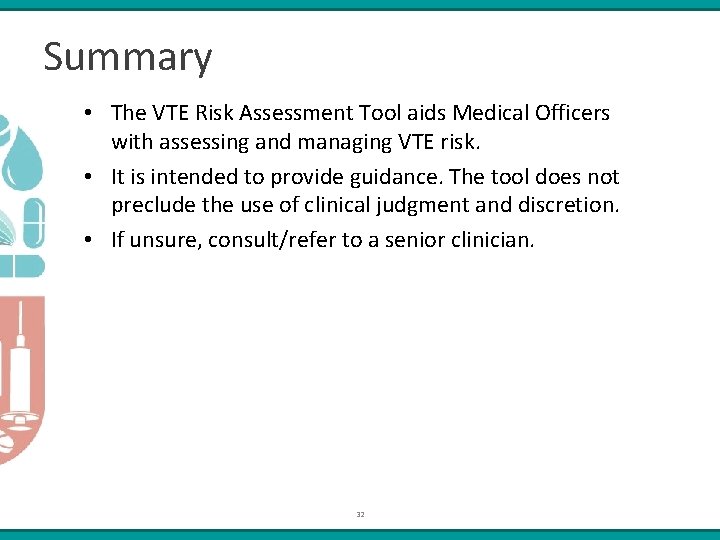 Summary

• The VTE Risk Assessment Tool aids Medical Officers with assessing and managing VTE risk.

• It is intended to provide guidance. The tool does not preclude the use of clinical judgment and discretion.

• If unsure, consult/refer to a senior clinician.

32